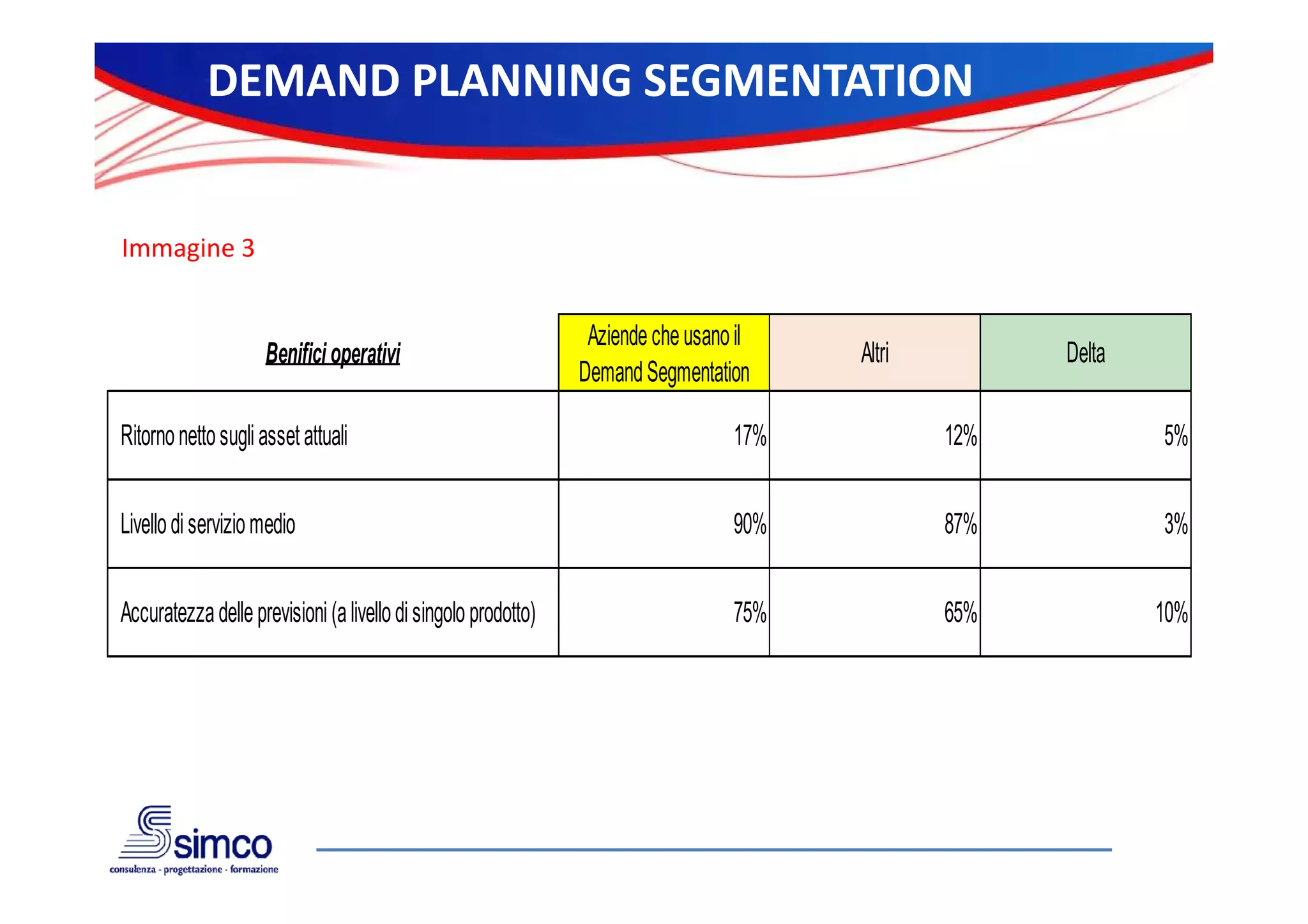 DEMAND PLANNING SEGMENTATION

Immagine 3

| Benifici operativi | Aziende che usano il Demand Segmentation | Altri | Delta |
|---|---|---|---|
| Ritorno netto sugli asset attuali | 17% | 12% | 5% |
| Livello di servizio medio | 90% | 87% | 3% |
| Accuratezza delle previsioni (a livello di singolo prodotto) | 75% | 65% | 10% |

simco
consulenza - progettazione - formazione